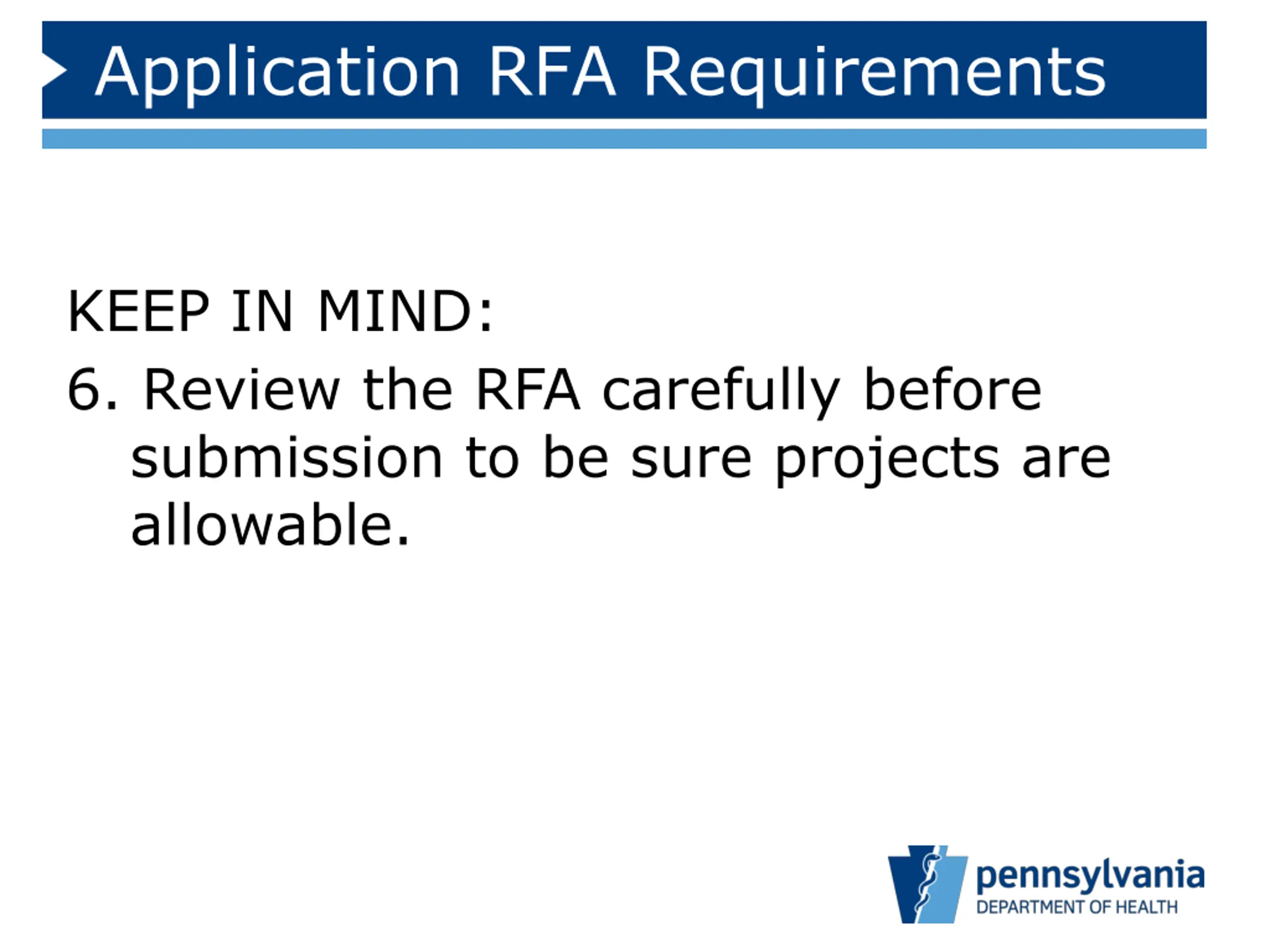 Application RFA Requirements

KEEP IN MIND:

6. Review the RFA carefully before submission to be sure projects are allowable.

pennsylvania
DEPARTMENT OF HEALTH